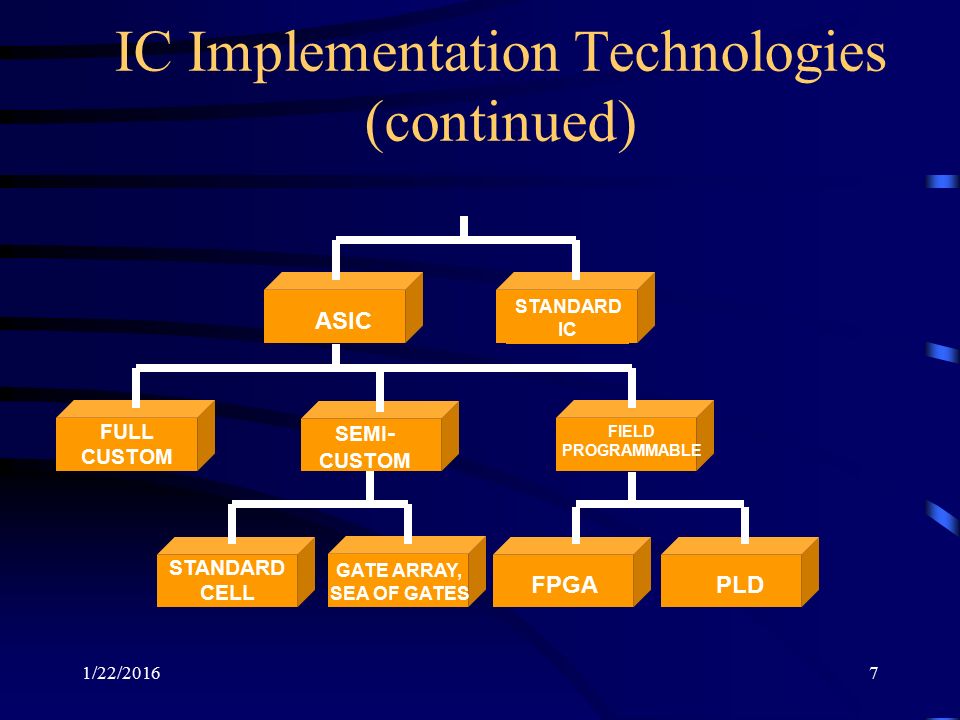 IC Implementation Technologies (continued)

ASIC

STANDARD IC

FULL CUSTOM

SEMI-CUSTOM

FIELD PROGRAMMABLE

STANDARD CELL

GATE ARRAY, SEA OF GATES

FPGA

PLD

1/22/2016

7